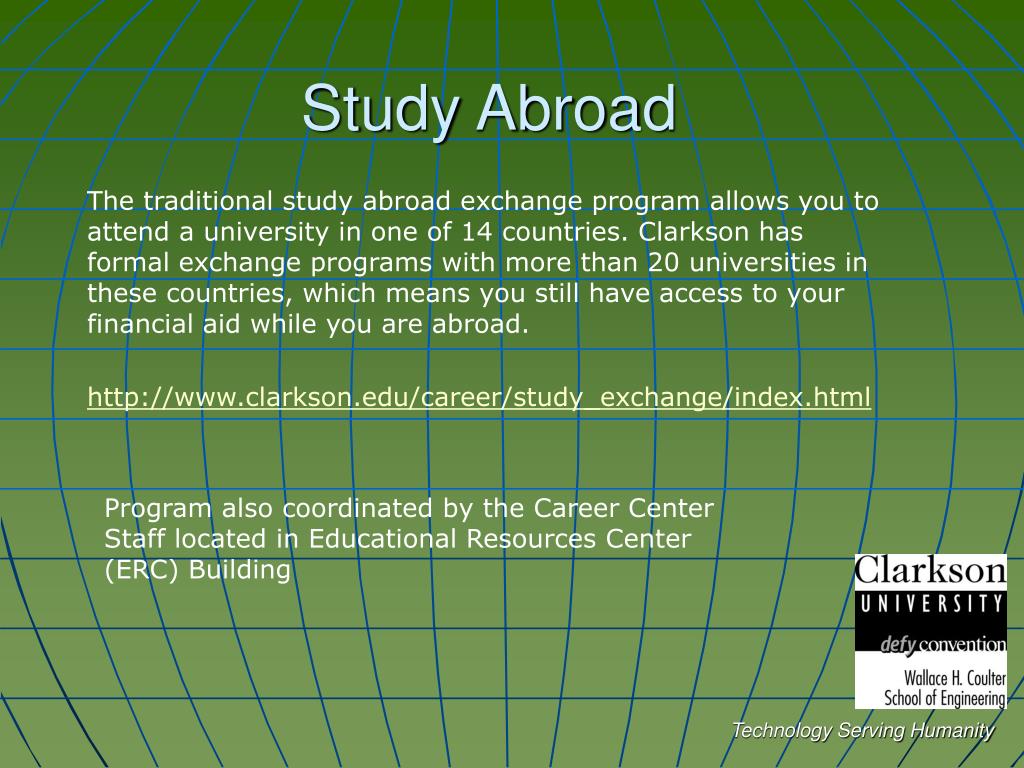 Study Abroad

The traditional study abroad exchange program allows you to attend a university in one of 14 countries. Clarkson has formal exchange programs with more than 20 universities in these countries, which means you still have access to your financial aid while you are abroad.

http://www.clarkson.edu/career/study_exchange/index.html

Program also coordinated by the Career Center Staff located in Educational Resources Center (ERC) Building

Clarkson
UNIVERSITY
defy convention
Wallace H. Coulter
School of Engineering

Technology Serving Humanity